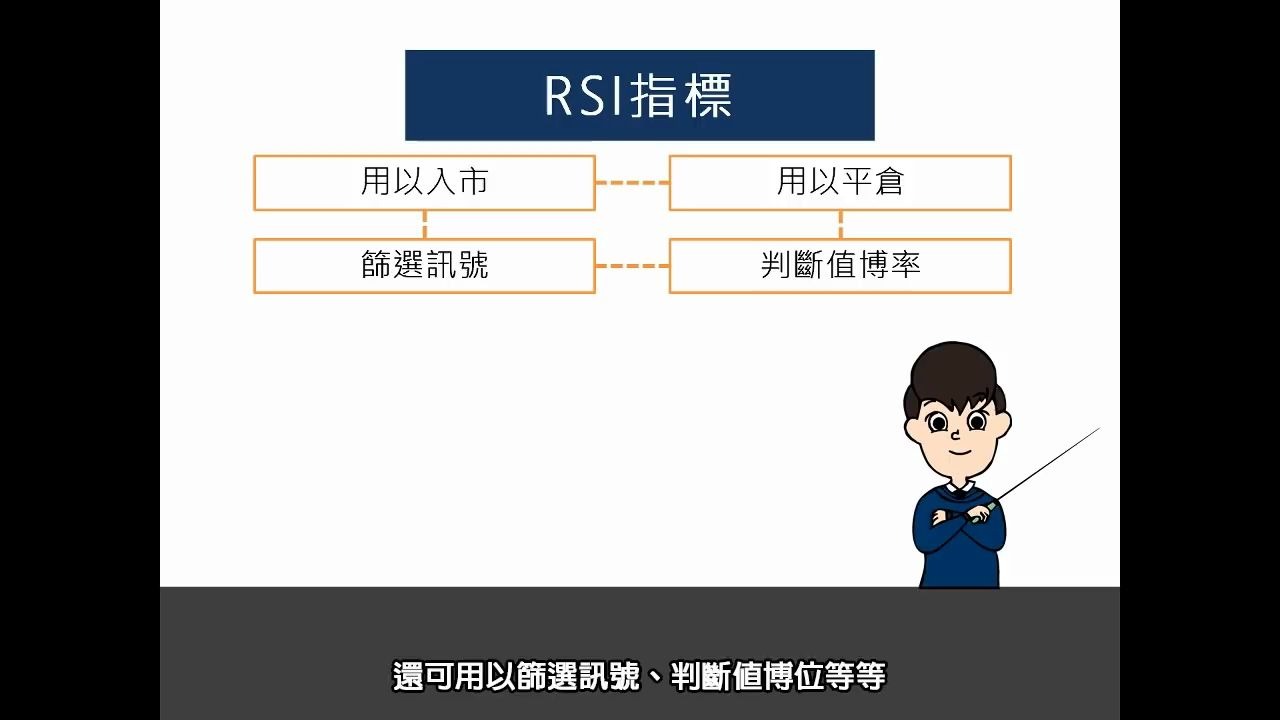 RSI指標

用以入市

用以平倉

篩選訊號

判斷值博率

還可用以篩選訊號、判斷值博位等等